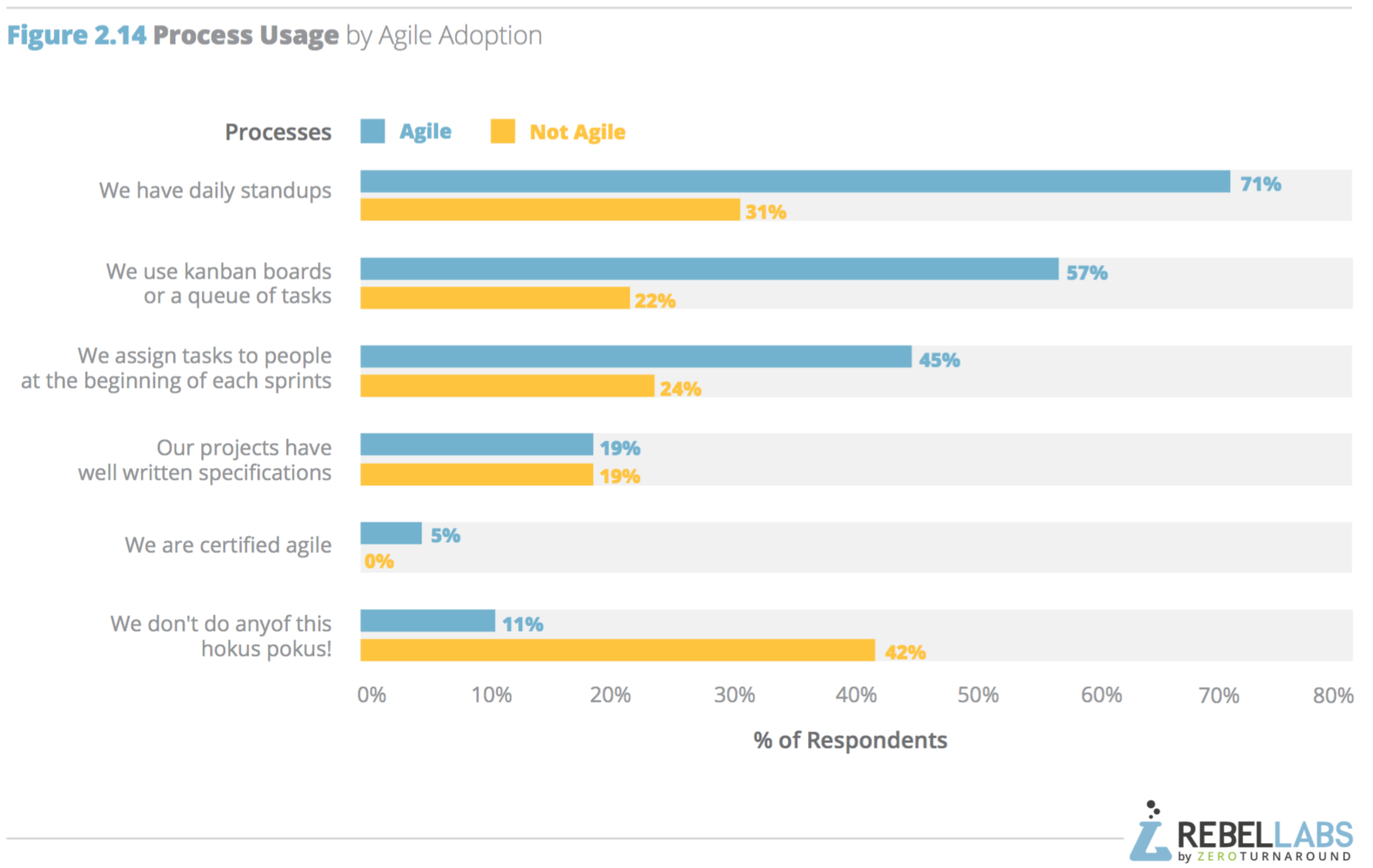 Figure 2.14 Process Usage by Agile Adoption

Processes Agile Not Agile

We have daily standups 71% 31%

We use kanban boards or a queue of tasks 57% 22%

We assign tasks to people at the beginning of each sprints 45% 24%

Our projects have well written specifications 19% 19%

We are certified agile 5% 0%

We don't do anyof this hokus pokus! 11% 42%

0% 10% 20% 30% 40% 50% 60% 70% 80%

% of Respondents

REBELLABS by ZEROTURNAROUND